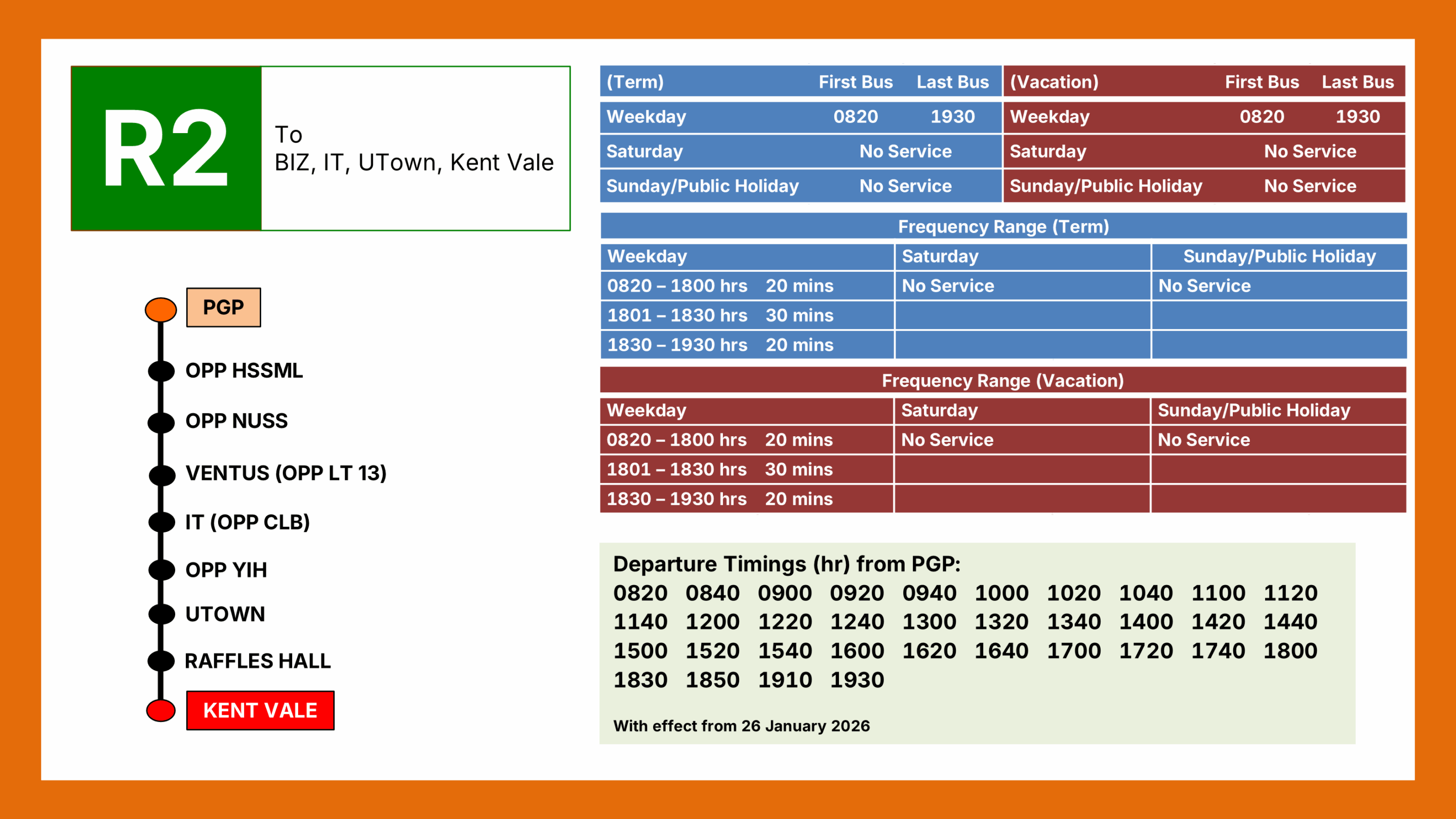 R2

To
BIZ, IT, UTown, Kent Vale

PGP
OPP HSSML
OPP NUSS
VENTUS (OPP LT 13)
IT (OPP CLB)
OPP YIH
UTOWN
RAFFLES HALL
KENT VALE

| (Term) | First Bus | Last Bus |
|---|---|---|
| Weekday | 0820 | 1930 |
| Saturday | No Service | |
| Sunday/Public Holiday | No Service | |

| (Vacation) | First Bus | Last Bus |
|---|---|---|
| Weekday | 0820 | 1930 |
| Saturday | No Service | |
| Sunday/Public Holiday | No Service | |

Frequency Range (Term)

| Weekday | Saturday | Sunday/Public Holiday |
|---|---|---|
| 0820 – 1800 hrs 20 mins | No Service | No Service |
| 1801 – 1830 hrs 30 mins | | |
| 1830 – 1930 hrs 20 mins | | |

Frequency Range (Vacation)

| Weekday | Saturday | Sunday/Public Holiday |
|---|---|---|
| 0820 – 1800 hrs 20 mins | No Service | No Service |
| 1801 – 1830 hrs 30 mins | | |
| 1830 – 1930 hrs 20 mins | | |

Departure Timings (hr) from PGP:
0820 0840 0900 0920 0940 1000 1020 1040 1100 1120
1140 1200 1220 1240 1300 1320 1340 1400 1420 1440
1500 1520 1540 1600 1620 1640 1700 1720 1740 1800
1830 1850 1910 1930

With effect from 26 January 2026